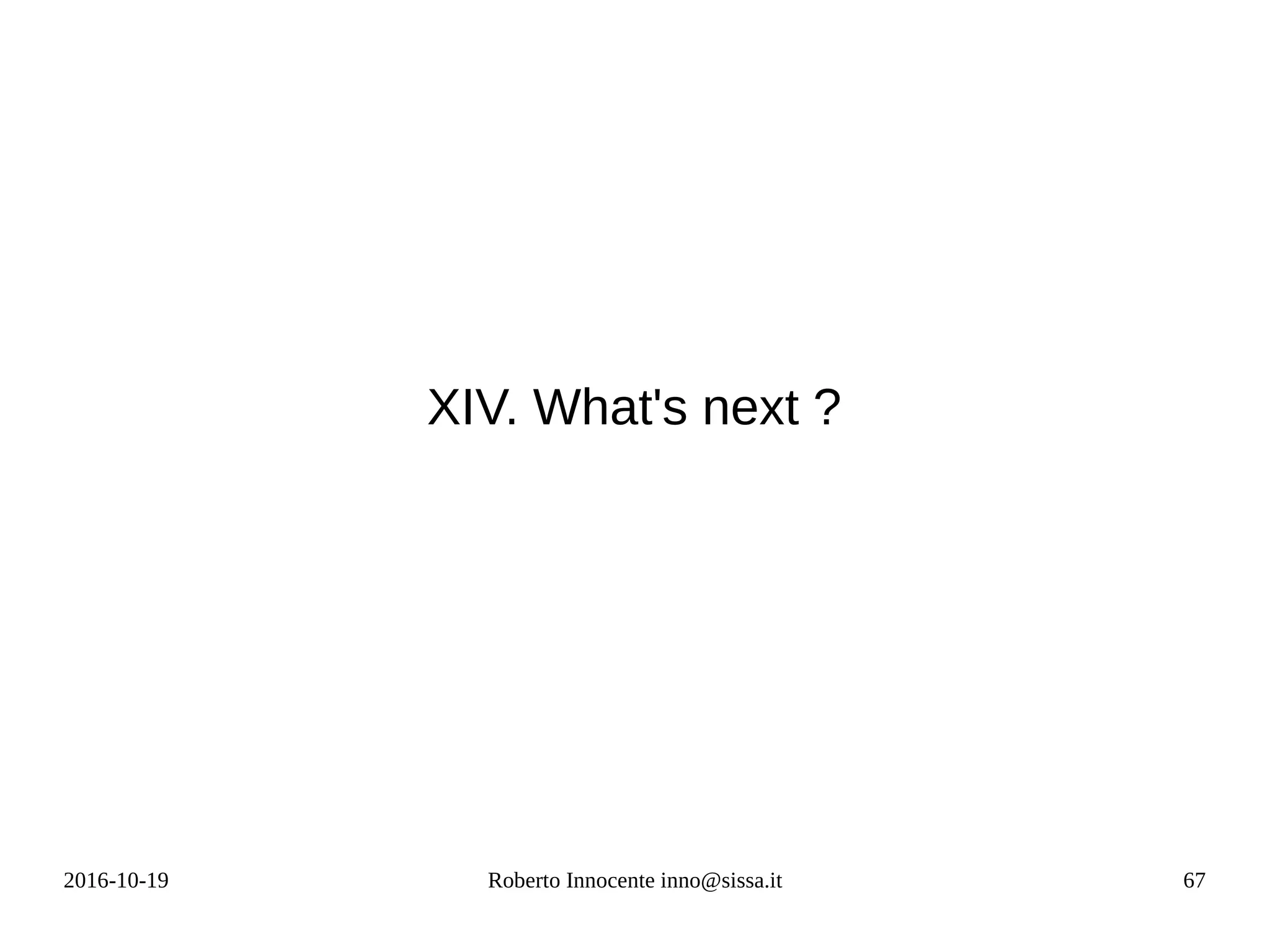 XIV. What's next ?

2016-10-19

Roberto Innocente inno@sissa.it

67